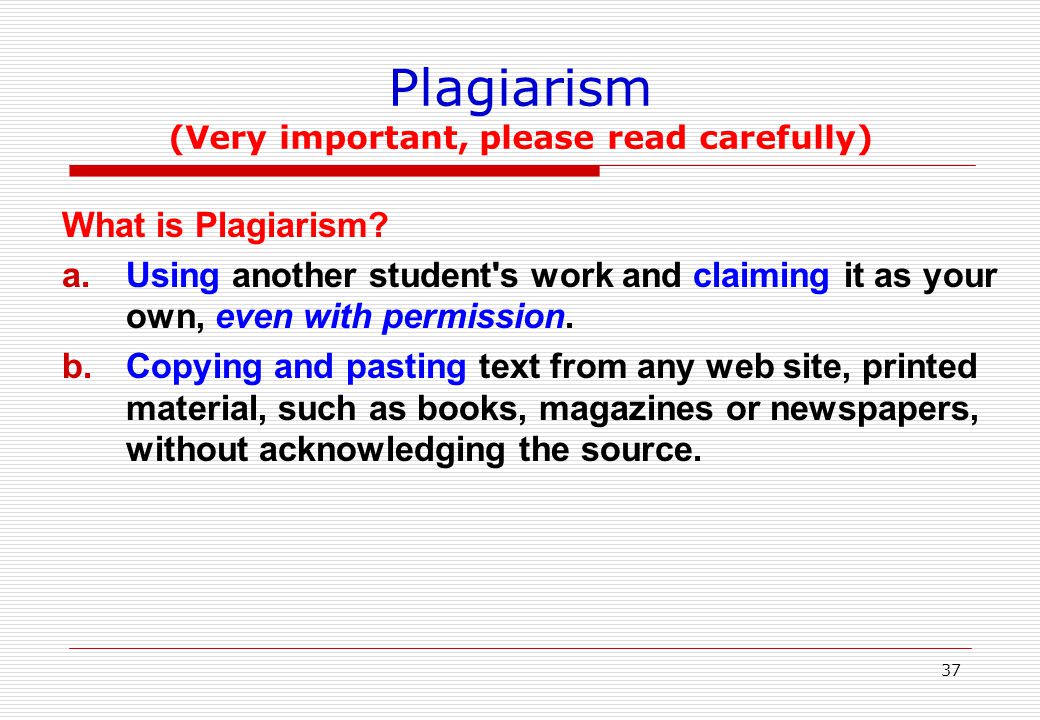 Plagiarism
(Very important, please read carefully)

What is Plagiarism?

a. Using another student's work and claiming it as your own, even with permission.

b. Copying and pasting text from any web site, printed material, such as books, magazines or newspapers, without acknowledging the source.

37